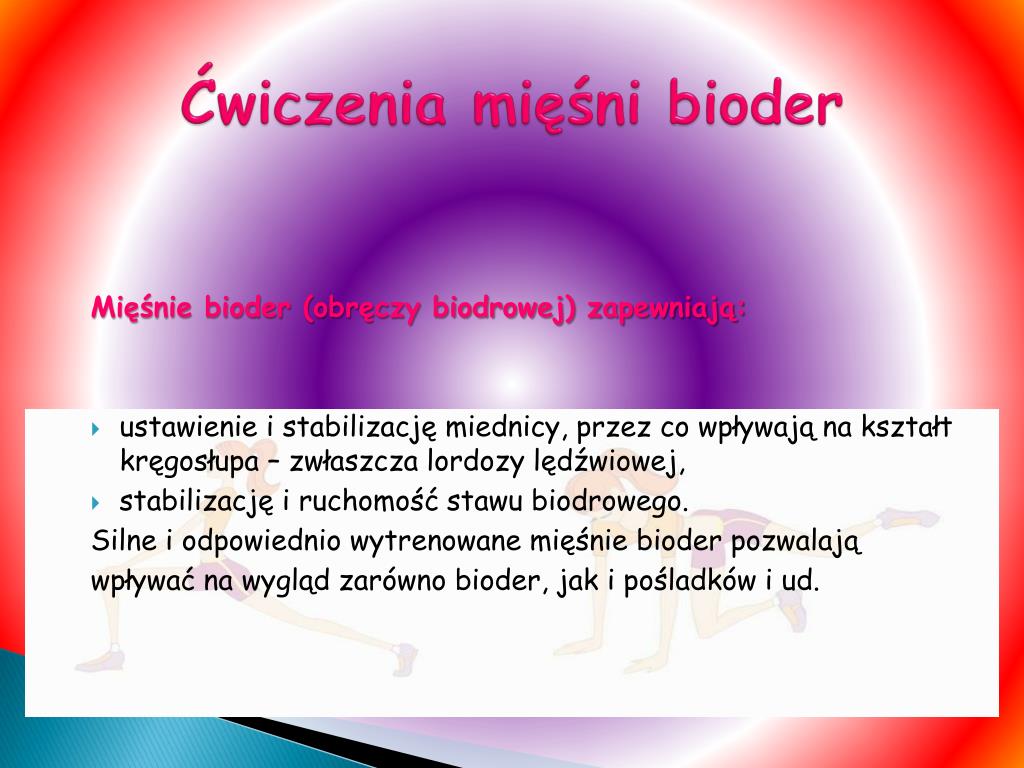 Ćwiczenia mięśni bioder

Mięśnie bioder (obręczy biodrowej) zapewniają:

ustawienie i stabilizację miednicy, przez co wpływają na kształt kręgosłupa – zwłaszcza lordozy lędźwiowej,

stabilizację i ruchomość stawu biodrowego.

Silne i odpowiednio wytrenowane mięśnie bioder pozwalają wpływać na wygląd zarówno bioder, jak i pośladków i ud.